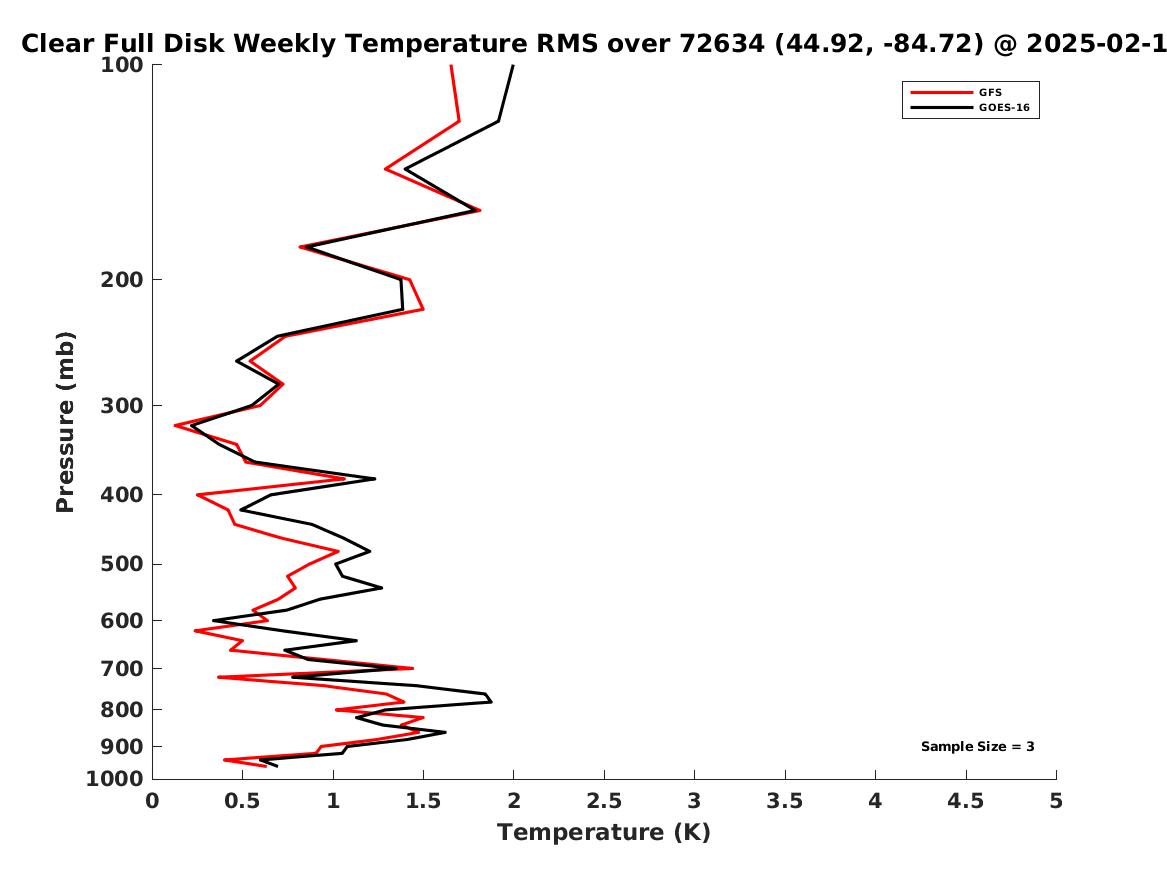 Clear Full Disk Weekly Temperature RMS over 72634 (44.92, -84.72) @ 2025-02-1

GFS
GOES-16

Pressure (mb)

100
200
300
400
500
600
700
800
900
1000

Sample Size = 3

0
0.5
1
1.5
2
2.5
3
3.5
4
4.5
5

Temperature (K)